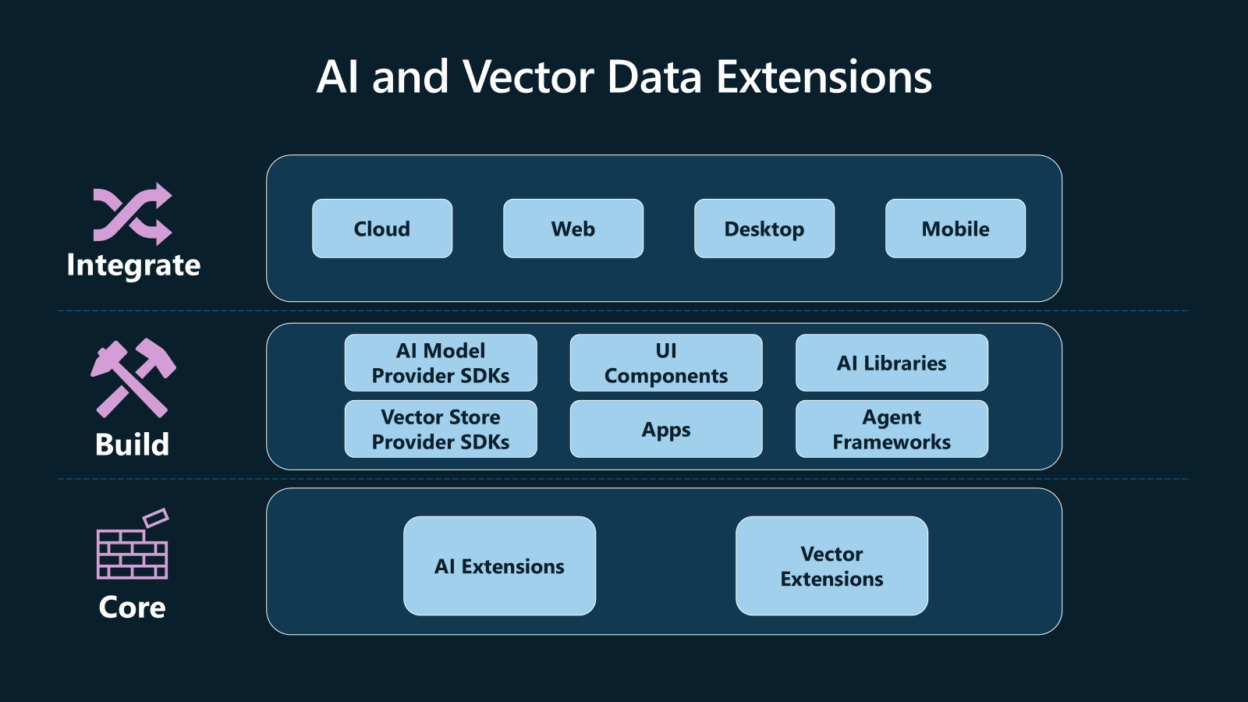 AI and Vector Data Extensions

Integrate

Cloud

Web

Desktop

Mobile

Build

AI Model Provider SDKs

UI Components

AI Libraries

Vector Store Provider SDKs

Apps

Agent Frameworks

Core

AI Extensions

Vector Extensions